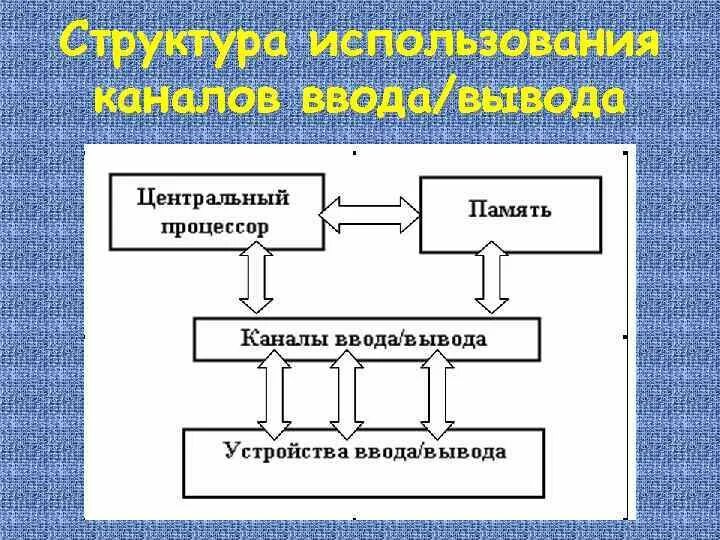 Структура использования каналов ввода/вывода

Центральный процессор

Память

Каналы ввода/вывода

Устройства ввода/вывода